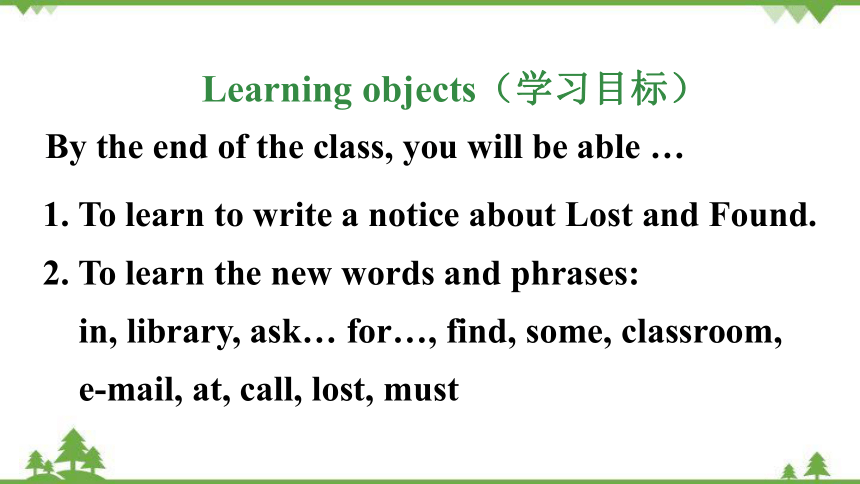 Learning objects（学习目标）

By the end of the class, you will be able …

1. To learn to write a notice about Lost and Found.

2. To learn the new words and phrases:
in, library, ask… for…, find, some, classroom, e-mail, at, call, lost, must